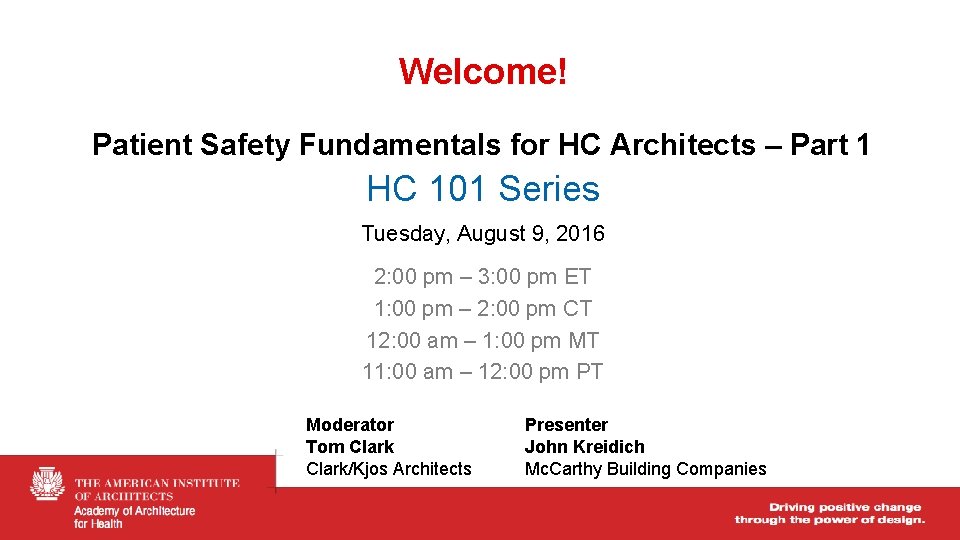 Welcome!

Patient Safety Fundamentals for HC Architects – Part 1

HC 101 Series

Tuesday, August 9, 2016

2:00 pm – 3:00 pm ET
1:00 pm – 2:00 pm CT
12:00 am – 1:00 pm MT
11:00 am – 12:00 pm PT

Moderator
Tom Clark
Clark/Kjos Architects

Presenter
John Kreidich
McCarthy Building Companies

THE AMERICAN INSTITUTE OF ARCHITECTS
Academy of Architecture for Health

Driving positive change through the power of design.